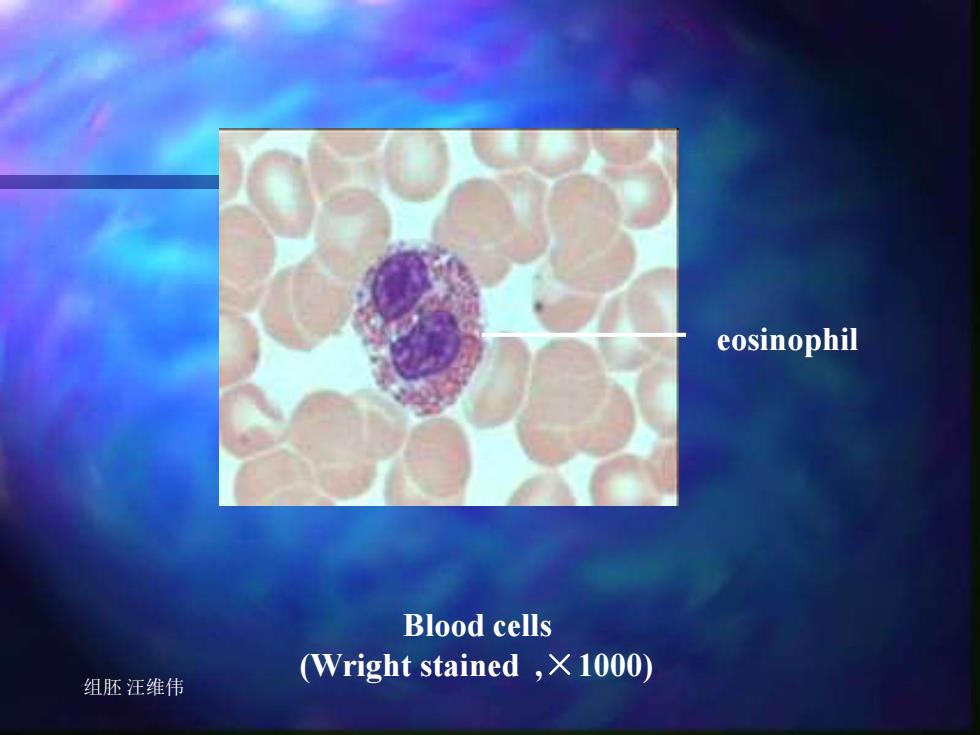 eosinophil

Blood cells
(Wright stained ,×1000)

组胚 汪维伟